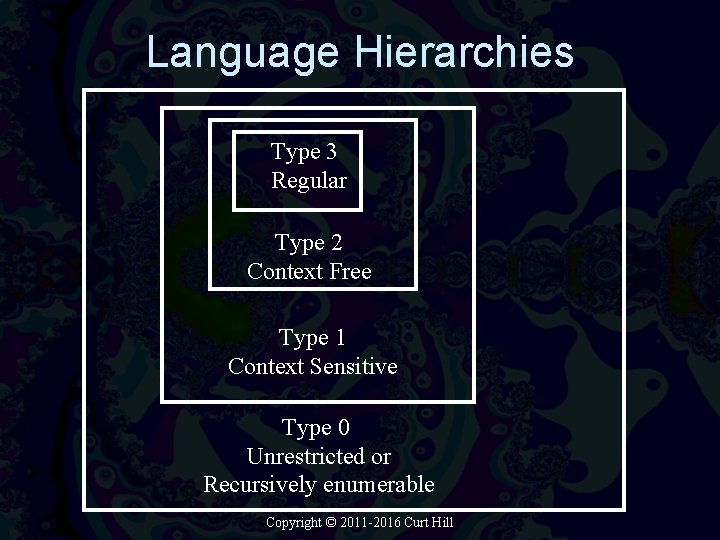 Language Hierarchies

Type 3
Regular

Type 2
Context Free

Type 1
Context Sensitive

Type 0
Unrestricted or
Recursively enumerable

Copyright © 2011-2016 Curt Hill